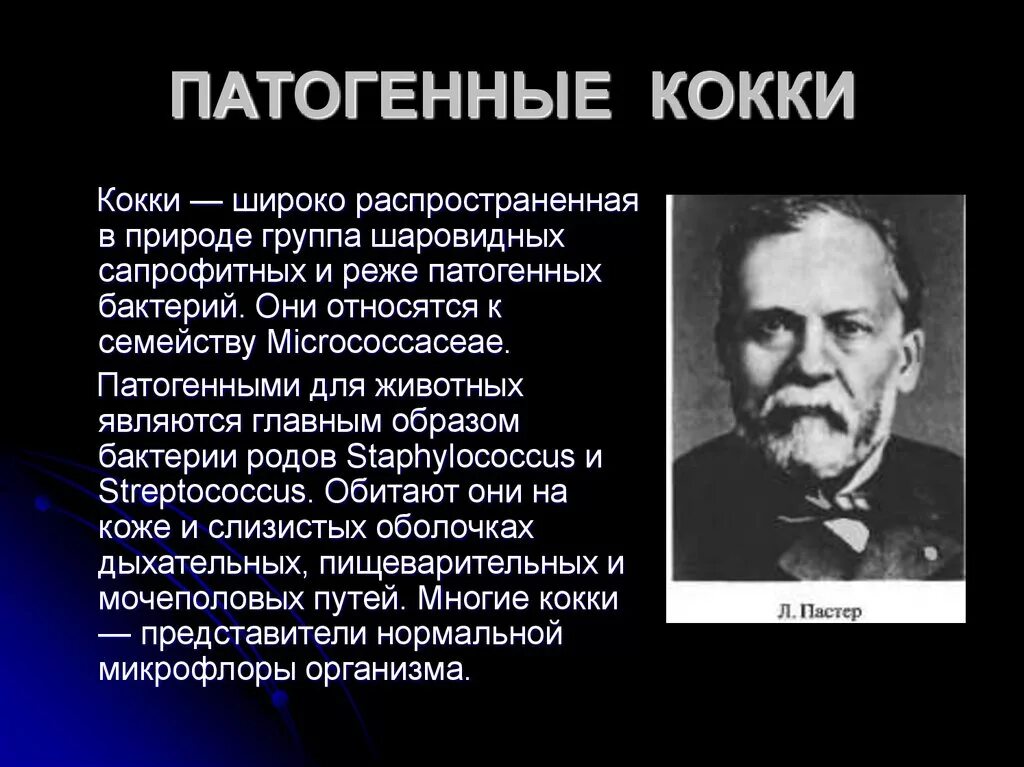 ПАТОГЕННЫЕ КОККИ

Кокки — широко распространенная в природе группа шаровидных сапрофитных и реже патогенных бактерий. Они относятся к семейству Micrococcaceae.

Патогенными для животных являются главным образом бактерии родов Staphylococcus и Streptococcus. Обитают они на коже и слизистых оболочках дыхательных, пищеварительных и мочеполовых путей. Многие кокки — представители нормальной микрофлоры организма.

Л. Пастер